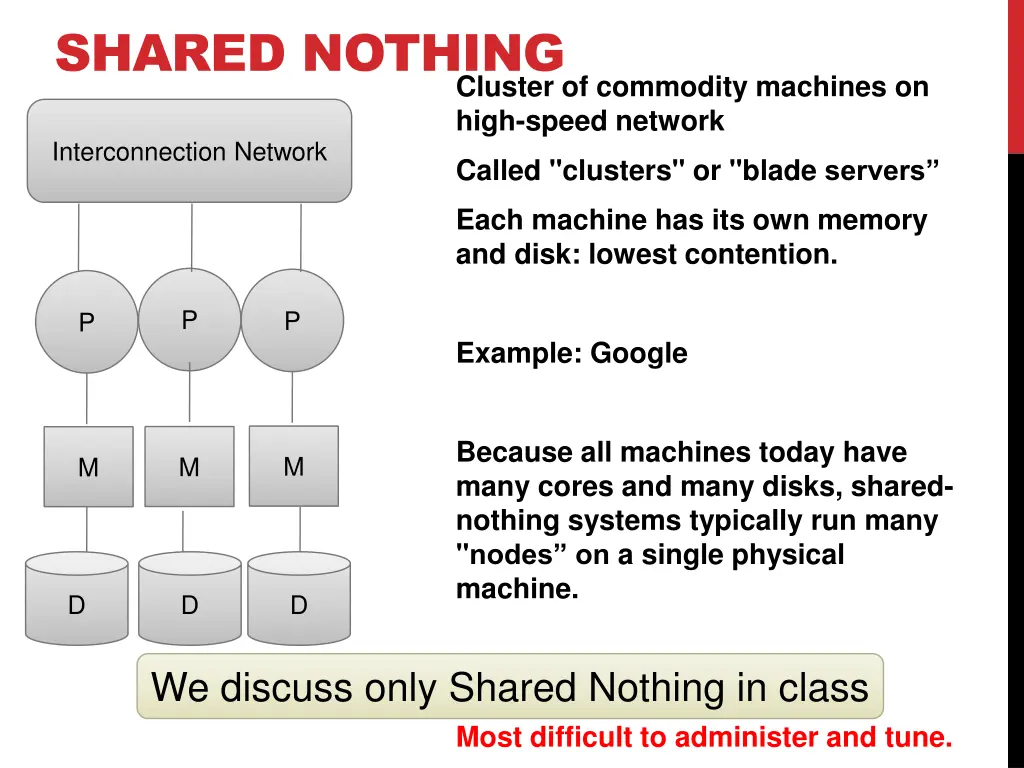 SHARED NOTHING

Interconnection Network

P P P

M M M

D D D

Cluster of commodity machines on high-speed network

Called "clusters" or "blade servers”

Each machine has its own memory and disk: lowest contention.

Example: Google

Because all machines today have many cores and many disks, shared-nothing systems typically run many "nodes” on a single physical machine.

We discuss only Shared Nothing in class

Most difficult to administer and tune.